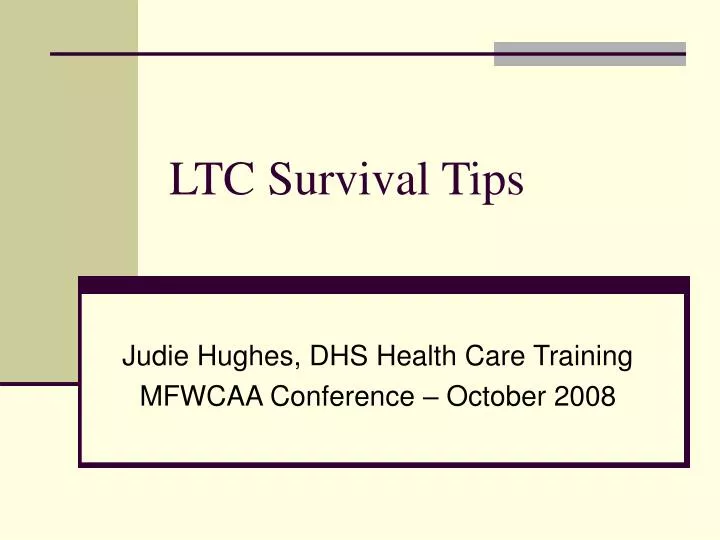 LTC Survival Tips

Judie Hughes, DHS Health Care Training
MFWCAA Conference – October 2008